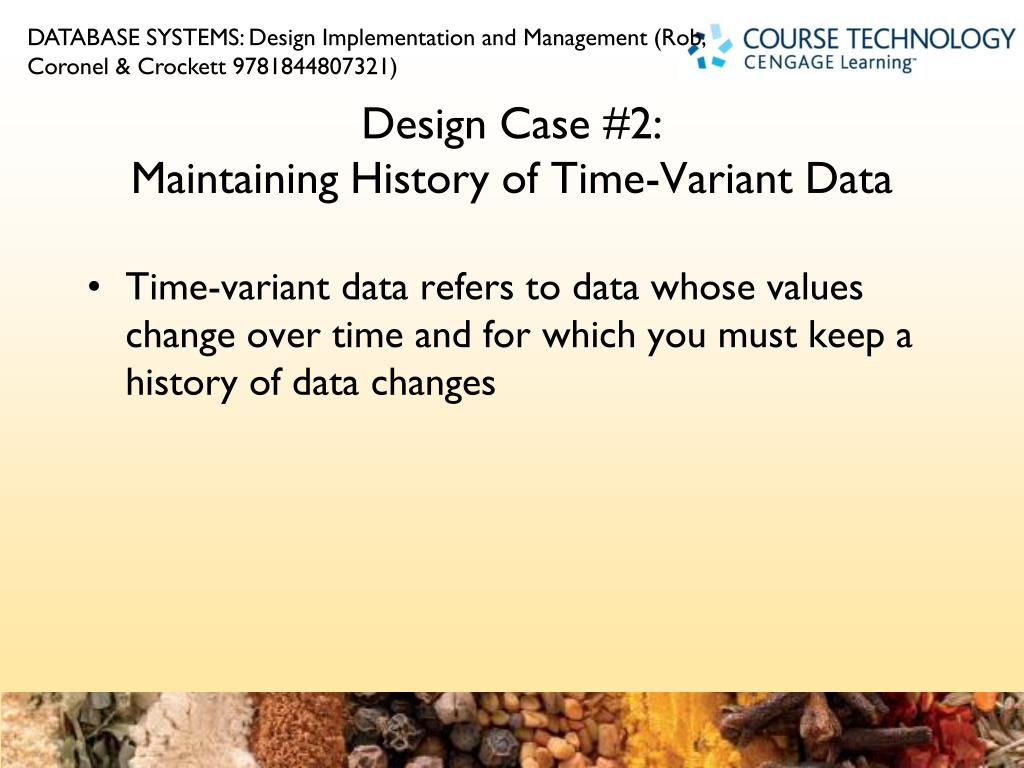 DATABASE SYSTEMS: Design Implementation and Management (Rob, Coronel & Crockett 9781844807321)

COURSE TECHNOLOGY
CENGAGE Learning™

Design Case #2:
Maintaining History of Time-Variant Data

• Time-variant data refers to data whose values change over time and for which you must keep a history of data changes